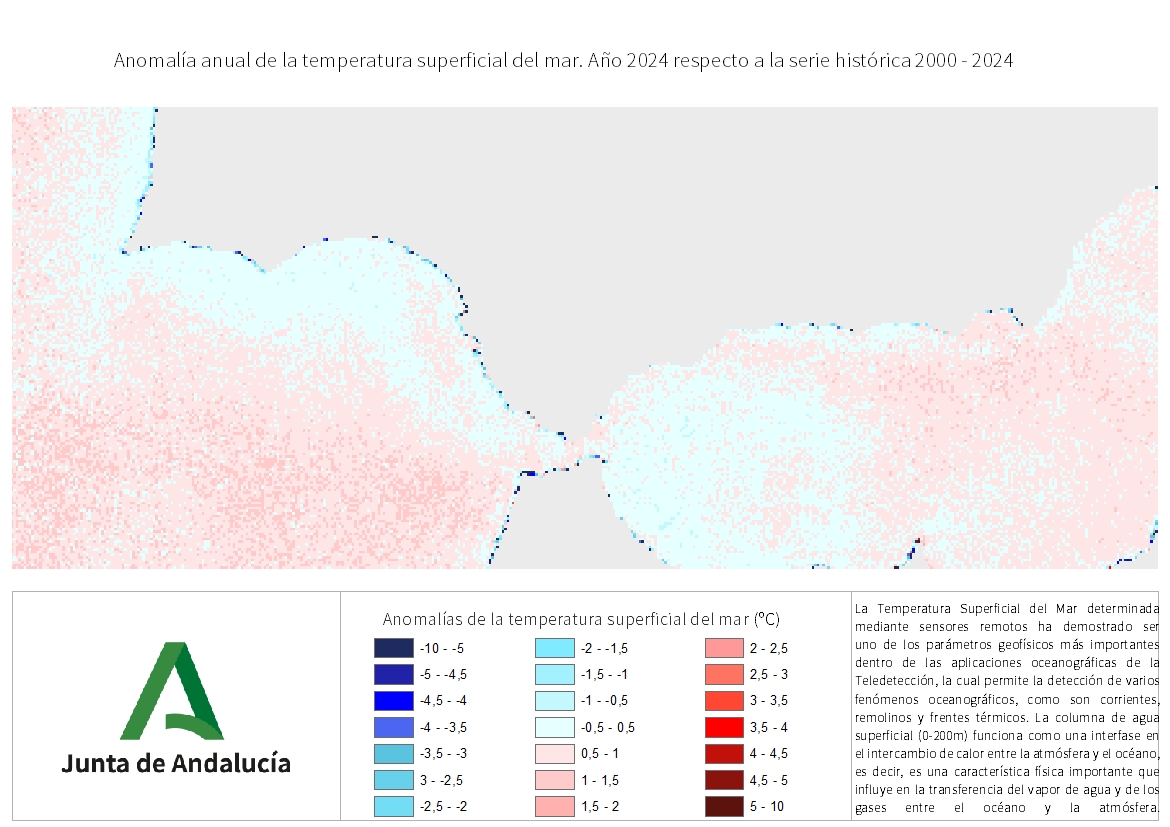 Anomalía anual de la temperatura superficial del mar. Año 2024 respecto a la serie histórica 2000 - 2024

Junta de Andalucía

Anomalías de la temperatura superficial del mar (ºC)

-10 - -5
-5 - -4,5
-4,5 - -4
-4 - -3,5
-3,5 - -3
3 - -2,5
-2,5 - -2
-2 - -1,5
-1,5 - -1
-1 - -0,5
-0,5 - 0,5
0,5 - 1
1 - 1,5
1,5 - 2
2 - 2,5
2,5 - 3
3 - 3,5
3,5 - 4
4 - 4,5
4,5 - 5
5 - 10

La Temperatura Superficial del Mar determinada mediante sensores remotos ha demostrado ser uno de los parámetros geofísicos más importantes dentro de las aplicaciones oceanográficas de la Teledetección, la cual permite la detección de varios fenómenos oceanográficos, como son corrientes, remolinos y frentes térmicos. La columna de agua superficial (0-200m) funciona como una interfase en el intercambio de calor entre la atmósfera y el océano, es decir, es una característica física importante que influye en la transferencia del vapor de agua y de los gases entre el océano y la atmósfera.